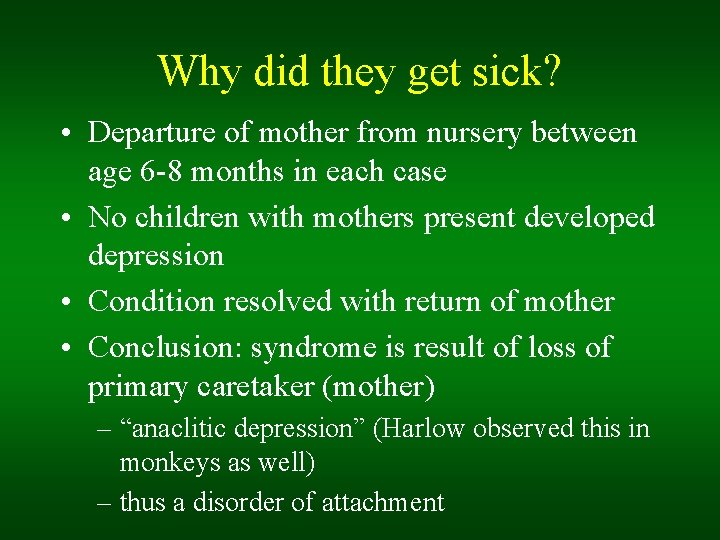 Why did they get sick?

• Departure of mother from nursery between age 6-8 months in each case
• No children with mothers present developed depression
• Condition resolved with return of mother
• Conclusion: syndrome is result of loss of primary caretaker (mother)
– “anaclitic depression” (Harlow observed this in monkeys as well)
– thus a disorder of attachment